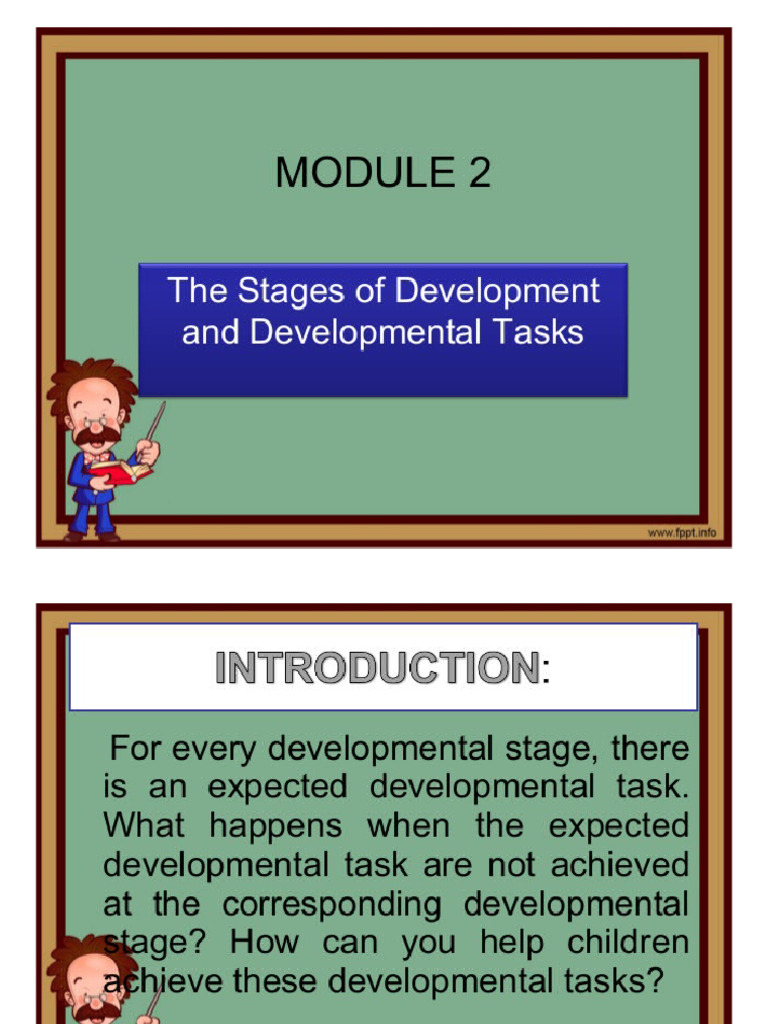 MODULE 2

The Stages of Development and Developmental Tasks

www.fppt.info

INTRODUCTION:

For every developmental stage, there is an expected developmental task. What happens when the expected developmental task are not achieved at the corresponding developmental stage? How can you help children achieve these developmental tasks?